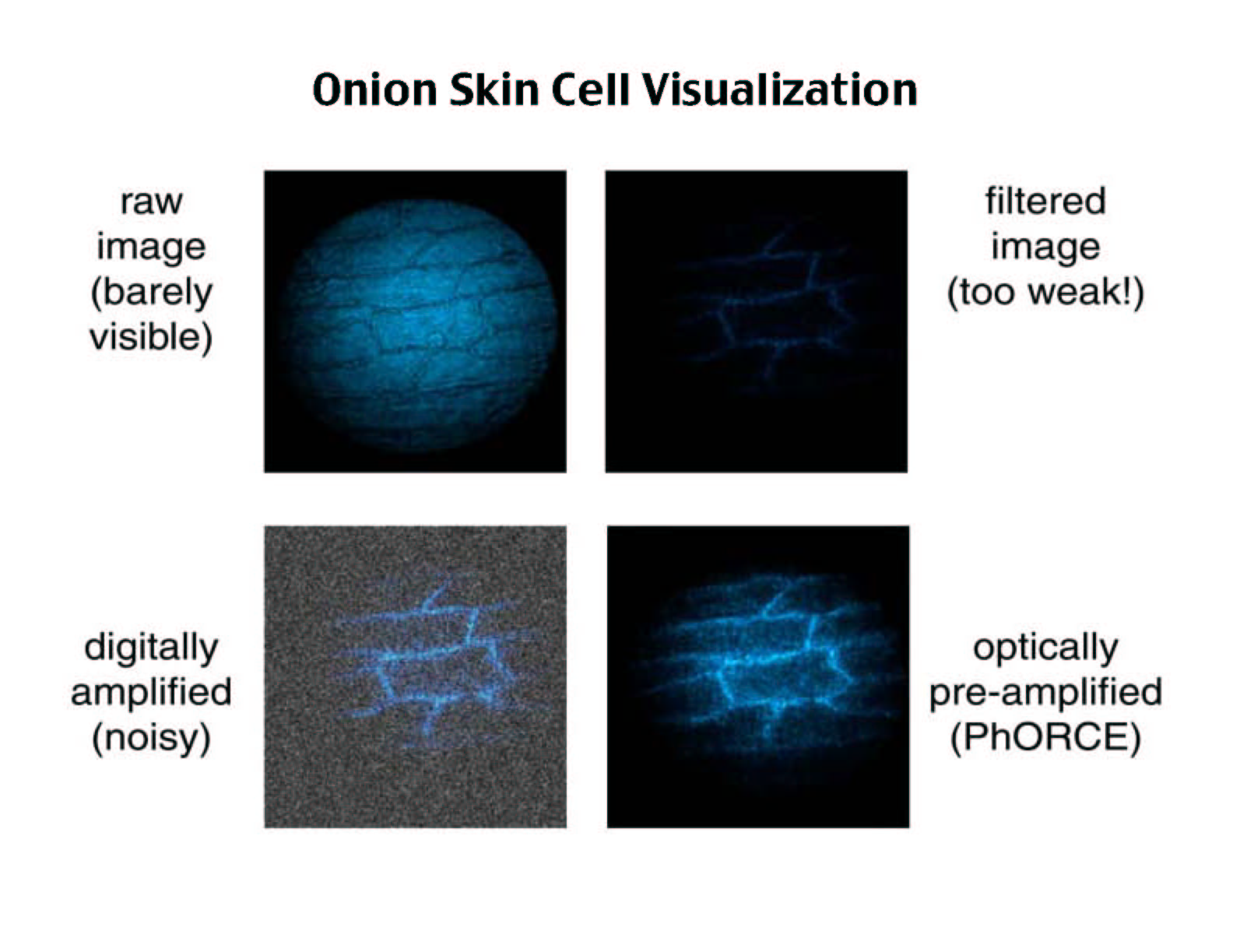 Onion Skin Cell Visualization

raw image (barely visible)

filtered image (too weak!)

digitally amplified (noisy)

optically pre-amplified (PhORCE)